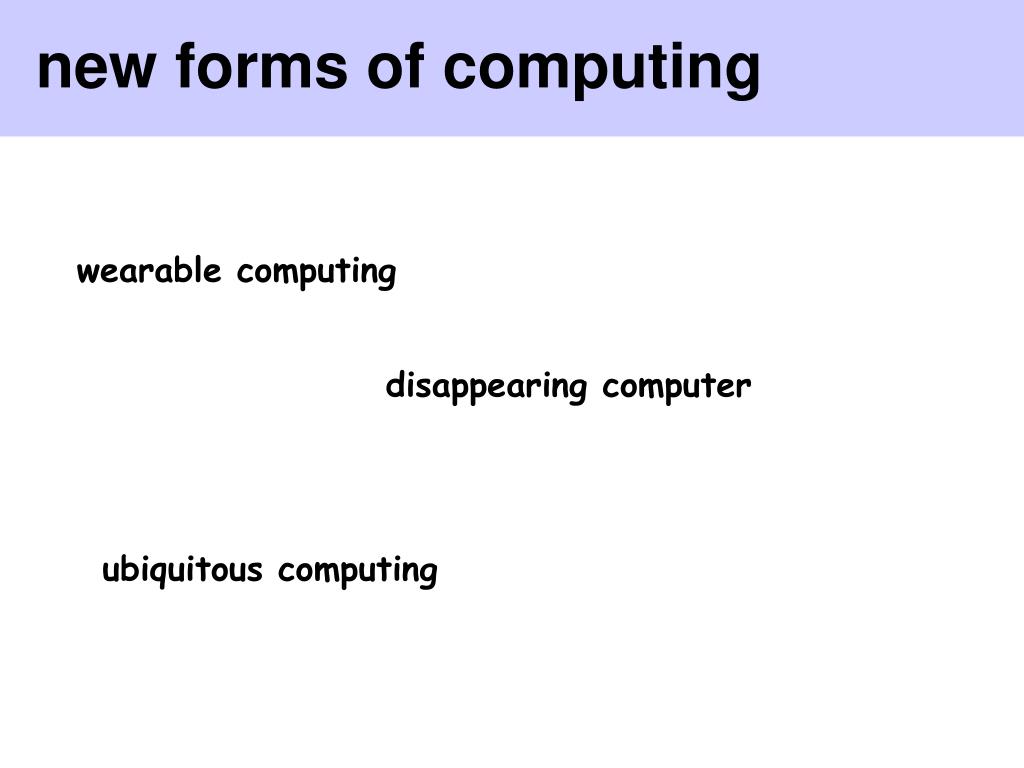 new forms of computing

wearable computing

disappearing computer

ubiquitous computing